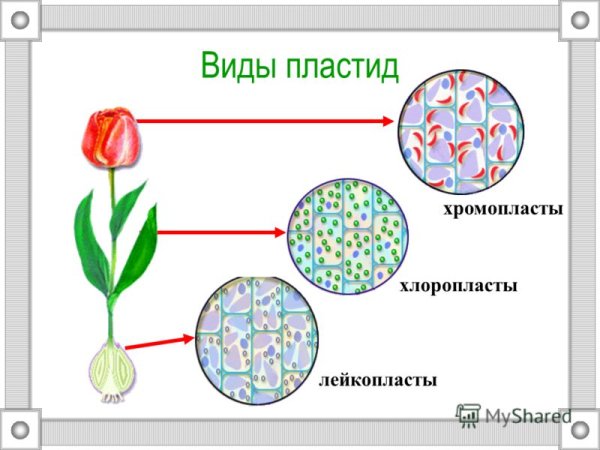 Виды пластид

хромопласты

хлоропласты

лейкопласты

MyShared